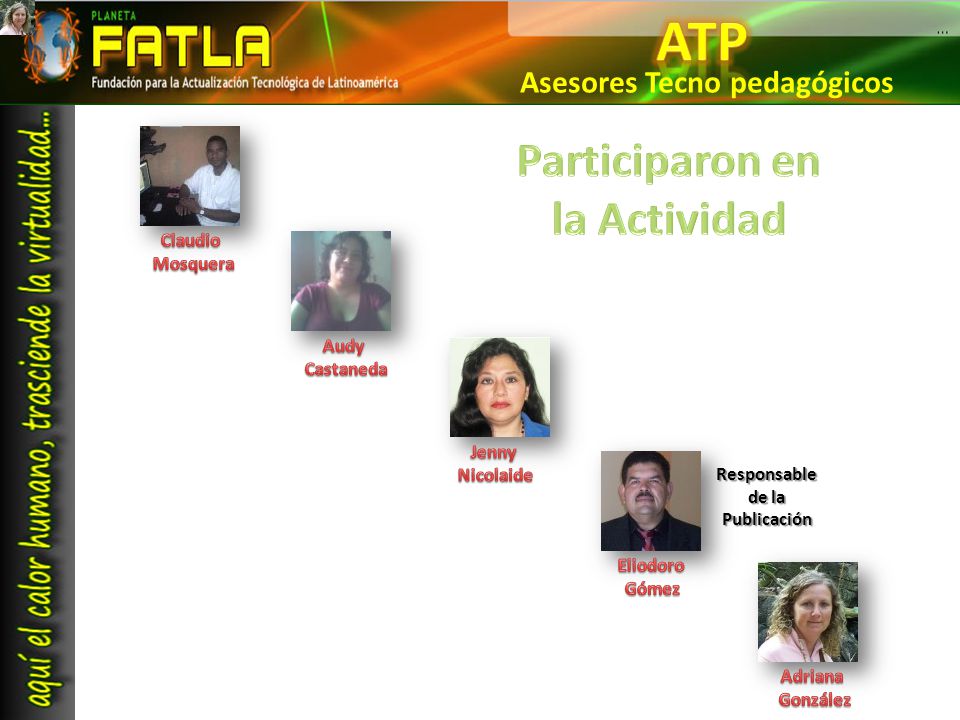 PLANETA
FATLA
Fundación para la Actualización Tecnológica de Latinoamérica

ATP
Asesores Tecno pedagógicos

aquí el calor humano, trasciende la virtualidad...

Participaron en la Actividad

Claudio Mosquera

Audy Castaneda

Jenny Nicolaide

Responsable de la Publicación

Eliodoro Gómez

Adriana González